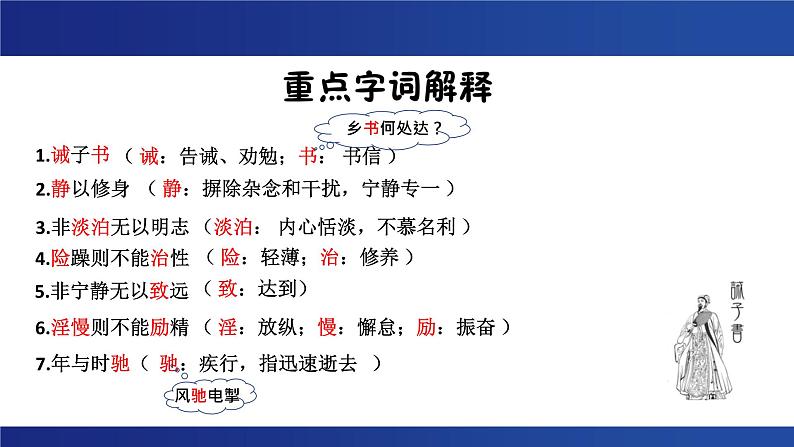 重点字词解释

乡书何处达？

1.诫子书 （ 诫：告诫、劝勉；书： 书信 ）

2.静以修身 （ 静：摒除杂念和干扰，宁静专一 ）

3.非淡泊无以明志 （淡泊： 内心恬淡，不慕名利 ）

4.险躁则不能治性 （ 险：轻薄；治：修养 ）

5.非宁静无以致远 （ 致：达到）

6.淫慢则不能励精 （ 淫：放纵；慢：懈怠；励：振奋 ）

7.年与时驰（ 驰：疾行，指迅速逝去 ）

风驰电掣

诫子書